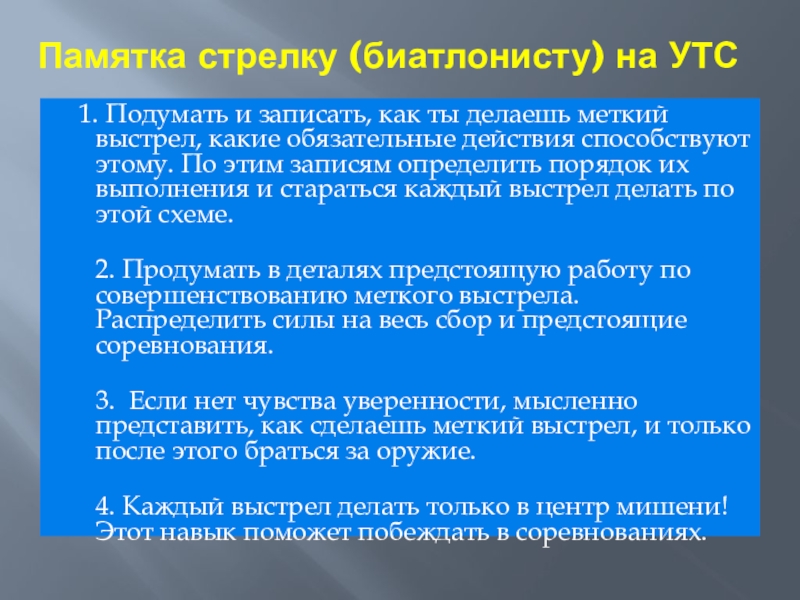 Памятка стрелку (биатлонисту) на УТС

1. Подумать и записать, как ты делаешь меткий выстрел, какие обязательные действия способствуют этому. По этим записям определить порядок их выполнения и стараться каждый выстрел делать по этой схеме.

2. Продумать в деталях предстоящую работу по совершенствованию меткого выстрела. Распределить силы на весь сбор и предстоящие соревнования.

3. Если нет чувства уверенности, мысленно представить, как сделаешь меткий выстрел, и только после этого браться за оружие.

4. Каждый выстрел делать только в центр мишени! Этот навык поможет побеждать в соревнованиях.